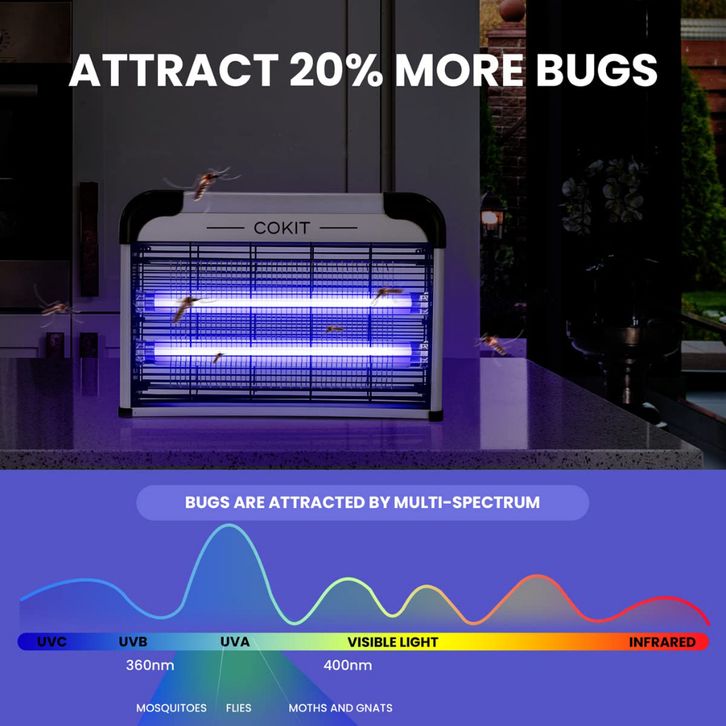 ATTRACT 20% MORE BUGS

COKIT

BUGS ARE ATTRACTED BY MULTI-SPECTRUM

UVC UVB UVA VISIBLE LIGHT INFRARED

360nm 400nm

MOSQUITOES FLIES MOTHS AND GNATS